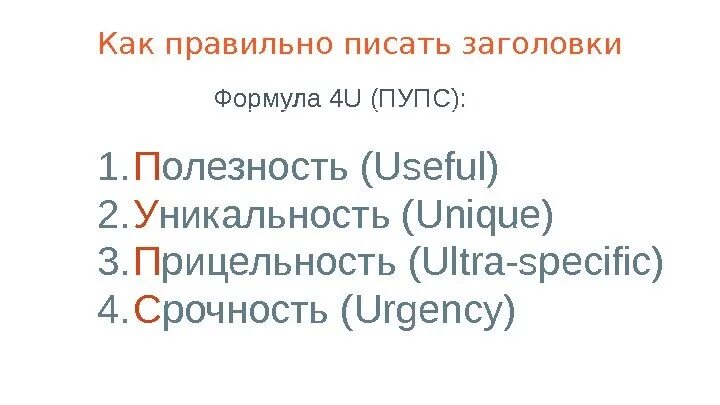 Как правильно писать заголовки

Формула 4U (ПУПС):

1. Полезность (Useful)
2. Уникальность (Unique)
3. Прицельность (Ultra-specific)
4. Срочность (Urgency)